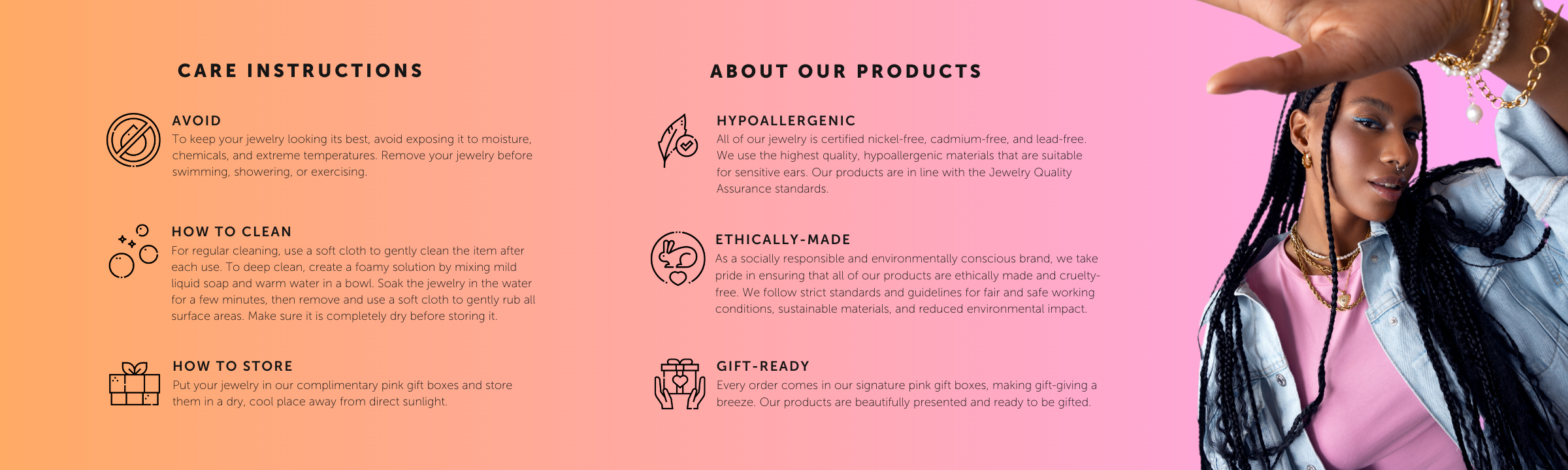 CARE INSTRUCTIONS

AVOID
To keep your jewelry looking its best, avoid exposing it to moisture, chemicals, and extreme temperatures. Remove your jewelry before swimming, showering, or exercising.

HOW TO CLEAN
For regular cleaning, use a soft cloth to gently clean the item after each use. To deep clean, create a foamy solution by mixing mild liquid soap and warm water in a bowl. Soak the jewelry in the water for a few minutes, then remove and use a soft cloth to gently rub all surface areas. Make sure it is completely dry before storing it.

HOW TO STORE
Put your jewelry in our complimentary pink gift boxes and store them in a dry, cool place away from direct sunlight.

ABOUT OUR PRODUCTS

HYPOALLERGENIC
All of our jewelry is certified nickel-free, cadmium-free, and lead-free. We use the highest quality, hypoallergenic materials that are suitable for sensitive ears. Our products are in line with the Jewelry Quality Assurance standards.

ETHICALLY-MADE
As a socially responsible and environmentally conscious brand, we take pride in ensuring that all of our products are ethically made and cruelty-free. We follow strict standards and guidelines for fair and safe working conditions, sustainable materials, and reduced environmental impact.

GIFT-READY
Every order comes in our signature pink gift boxes, making gift-giving a breeze. Our products are beautifully presented and ready to be gifted.